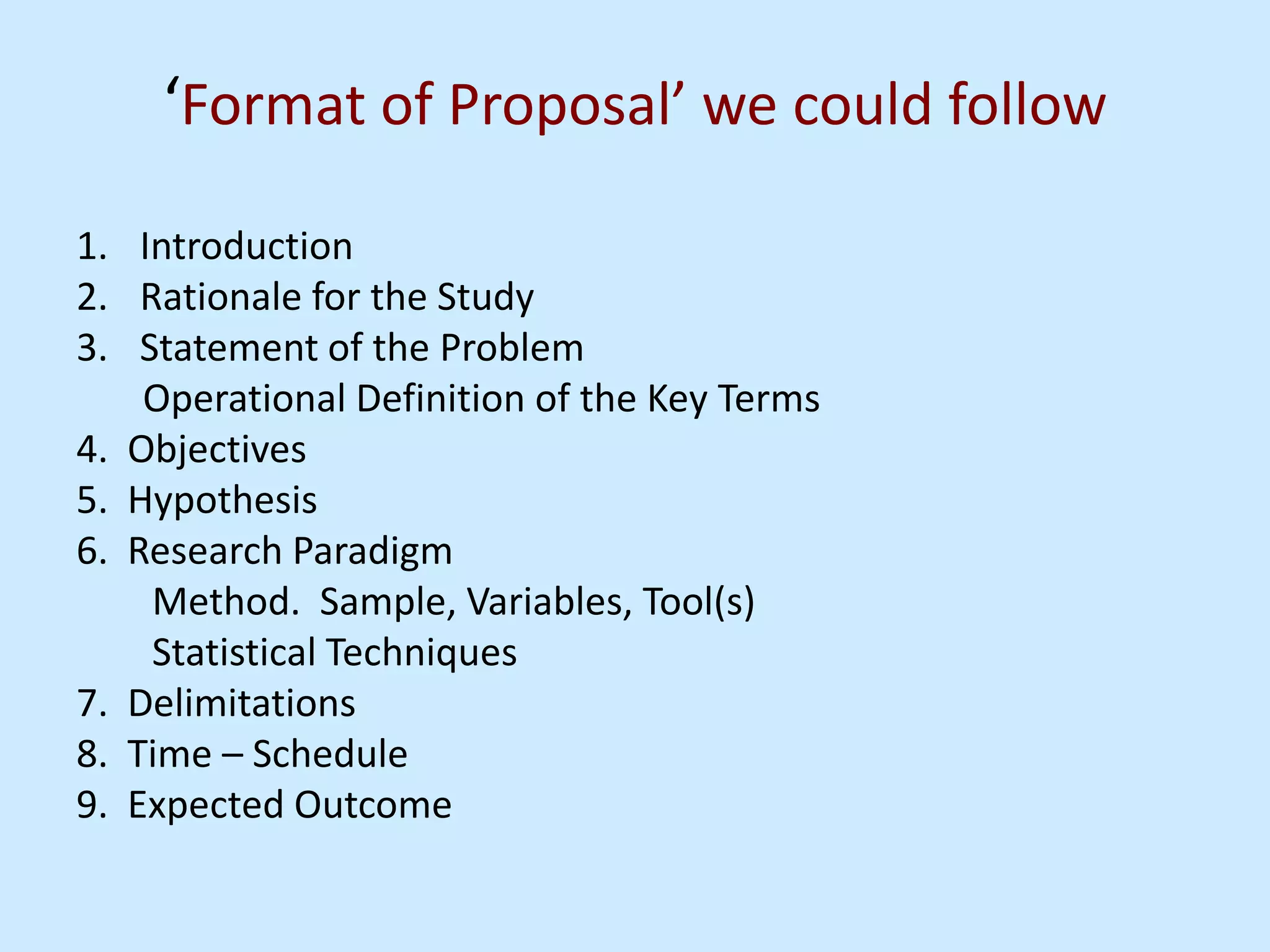 ‘Format of Proposal’ we could follow

1. Introduction
2. Rationale for the Study
3. Statement of the Problem
Operational Definition of the Key Terms
4. Objectives
5. Hypothesis
6. Research Paradigm
Method. Sample, Variables, Tool(s)
Statistical Techniques
7. Delimitations
8. Time – Schedule
9. Expected Outcome